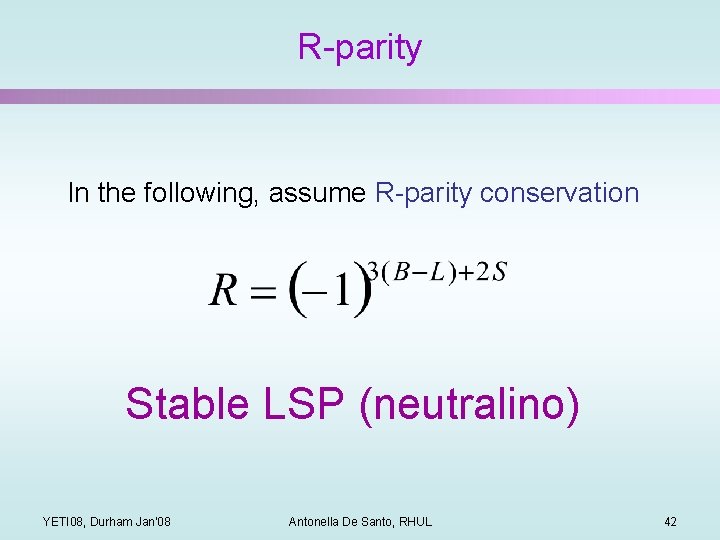 R-parity

In the following, assume R-parity conservation

$R = (-1)^{3(B-L)+2S}$

Stable LSP (neutralino)

YETI08, Durham Jan'08

Antonella De Santo, RHUL

42